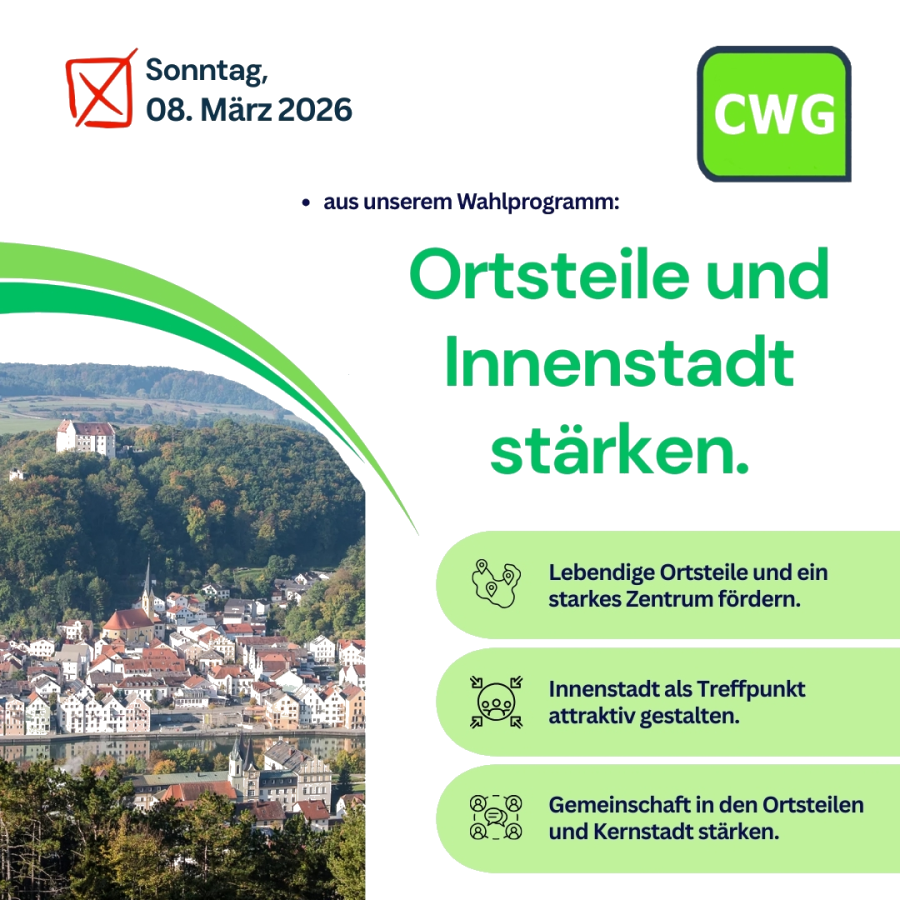 Sonntag,
08. März 2026

CWG

• aus unserem Wahlprogramm:

Ortsteile und Innenstadt stärken.

Lebendige Ortsteile und ein starkes Zentrum fördern.

Innenstadt als Treffpunkt attraktiv gestalten.

Gemeinschaft in den Ortsteilen und Kernstadt stärken.